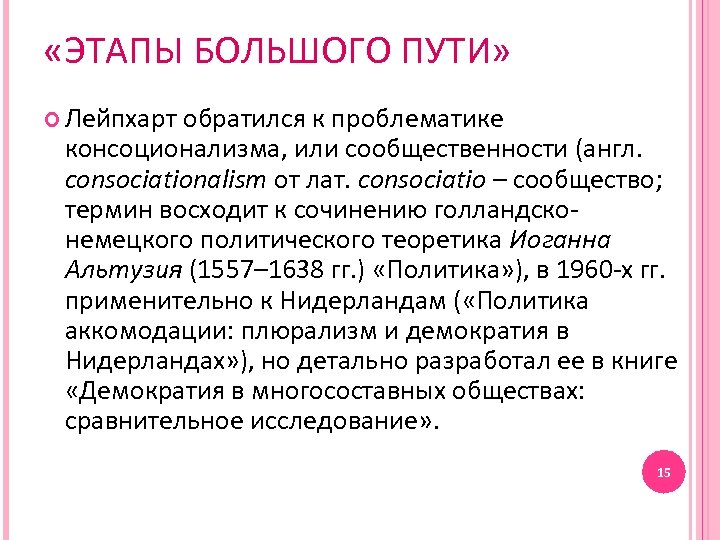 «ЭТАПЫ БОЛЬШОГО ПУТИ»

Лейпхарт обратился к проблематике консоционализма, или сообщественности (англ. consociationalism от лат. consociatio – сообщество; термин восходит к сочинению голландско-немецкого политического теоретика Иоганна Альтузия (1557–1638 гг.) «Политика»), в 1960-х гг. применительно к Нидерландам («Политика аккомодации: плюрализм и демократия в Нидерландах»), но детально разработал ее в книге «Демократия в многосоставных обществах: сравнительное исследование».

15